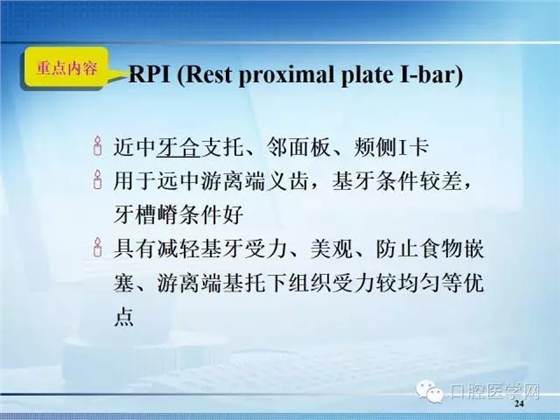 重点内容

RPI (Rest proximal plate I-bar)

近中牙合支托、邻面板、颊侧I卡

用于远中游离端义齿，基牙条件较差，牙槽嵴条件好

具有减轻基牙受力、美观、防止食物嵌塞、游离端基托下组织受力较均匀等优点

口腔医学网

24